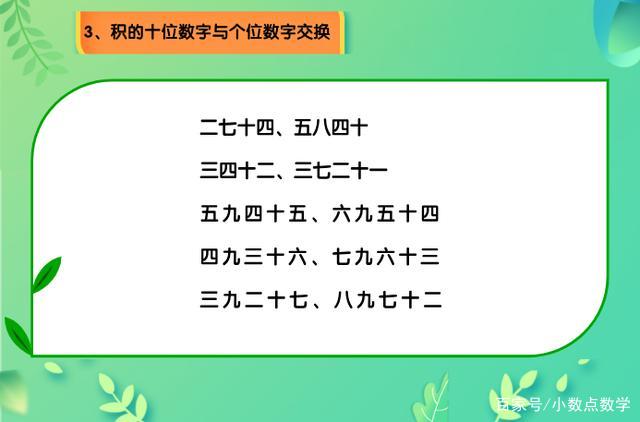 3、积的十位数字与个位数字交换

二七十四、五八四十

三四十二、三七二十一

五九四十五、六九五十四

四九三十六、七九六十三

三九二十七、八九七十二

百家号/小数点数学